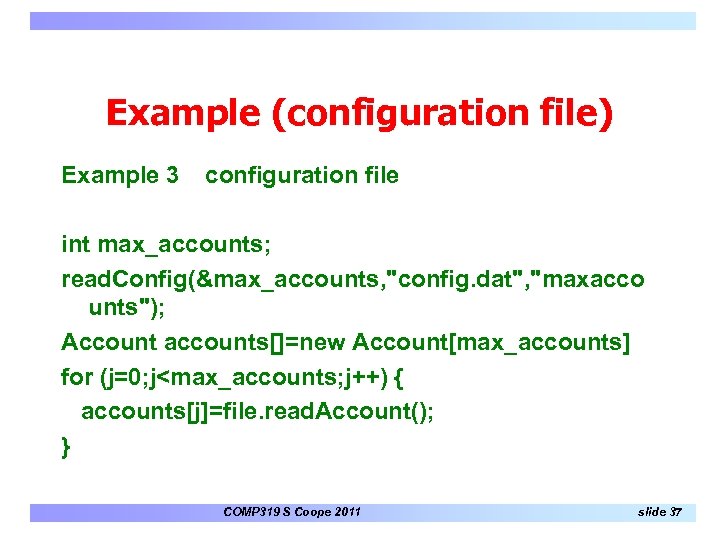 Example (configuration file)

Example 3 configuration file

int max_accounts;

readConfig(&max_accounts,"config.dat","maxaccounts");

Account accounts[]=new Account[max_accounts]

for (j=0;j<max_accounts;j++) {

accounts[j]=file.readAccount();

}

COMP319 S Coope 2011

slide 37